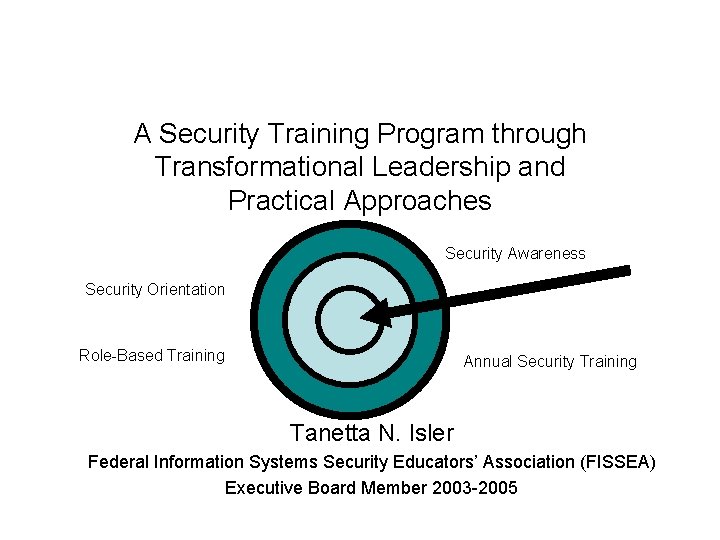 A Security Training Program through Transformational Leadership and Practical Approaches

Security Awareness

Security Orientation

Role-Based Training

Annual Security Training

Tanetta N. Isler

Federal Information Systems Security Educators' Association (FISSEA)

Executive Board Member 2003-2005